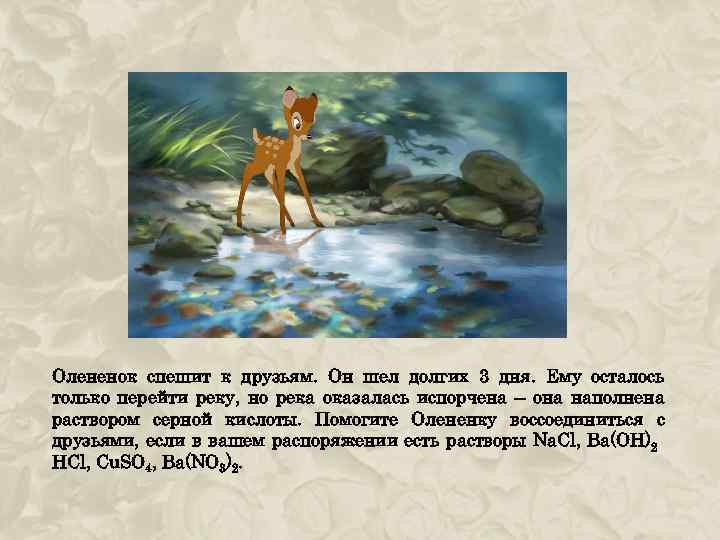 Олененок спешит к друзьям. Он шел долгих 3 дня. Ему осталось только перейти реку, но река оказалась испорчена – она наполнена раствором серной кислоты. Помогите Олененку воссоединиться с друзьями, если в вашем распоряжении есть растворы $NaCl$, $Ba(OH)_2$ $HCl$, $CuSO_4$, $Ba(NO_3)_2$.